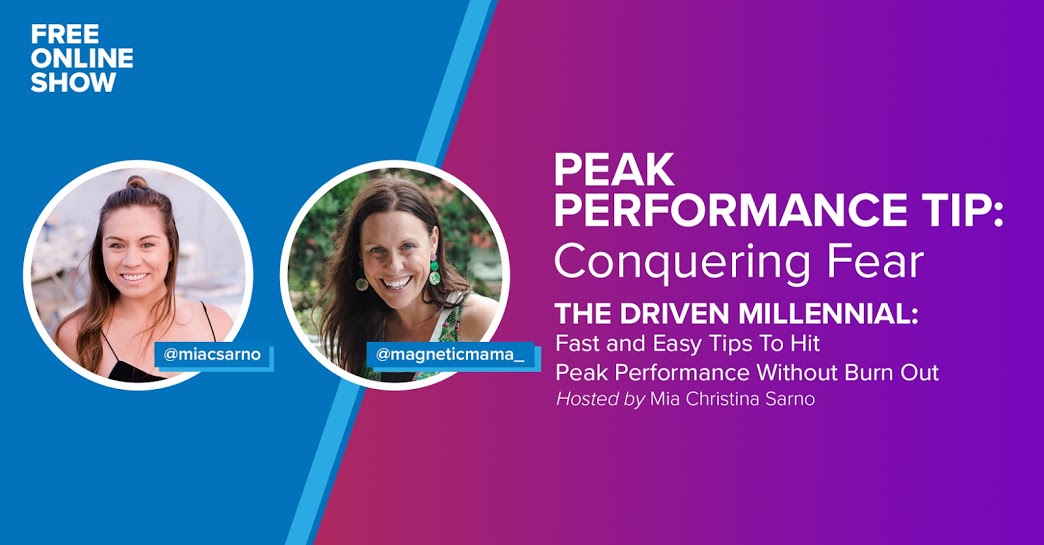 FREE
ONLINE
SHOW

@miacsarno

@magneticmama_

PEAK PERFORMANCE TIP:
Conquering Fear

THE DRIVEN MILLENNIAL:
Fast and Easy Tips To Hit Peak Performance Without Burn Out
Hosted by Mia Christina Sarno